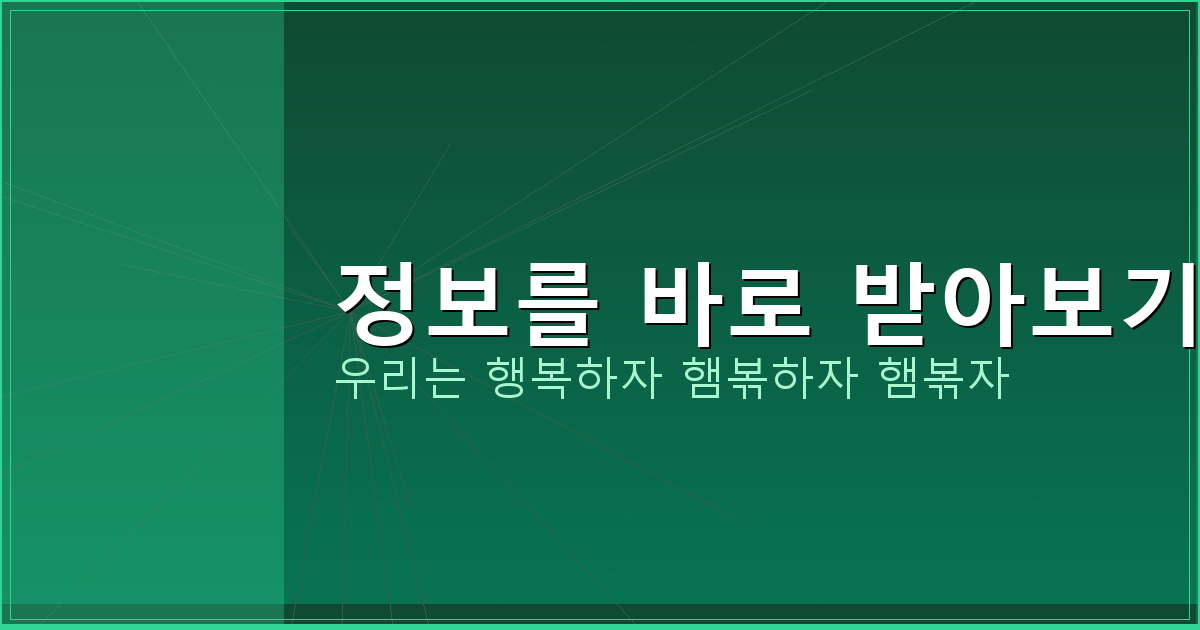 정보를 바로 받아보기

우리는 행복하자 햄볶하자 햄볶자